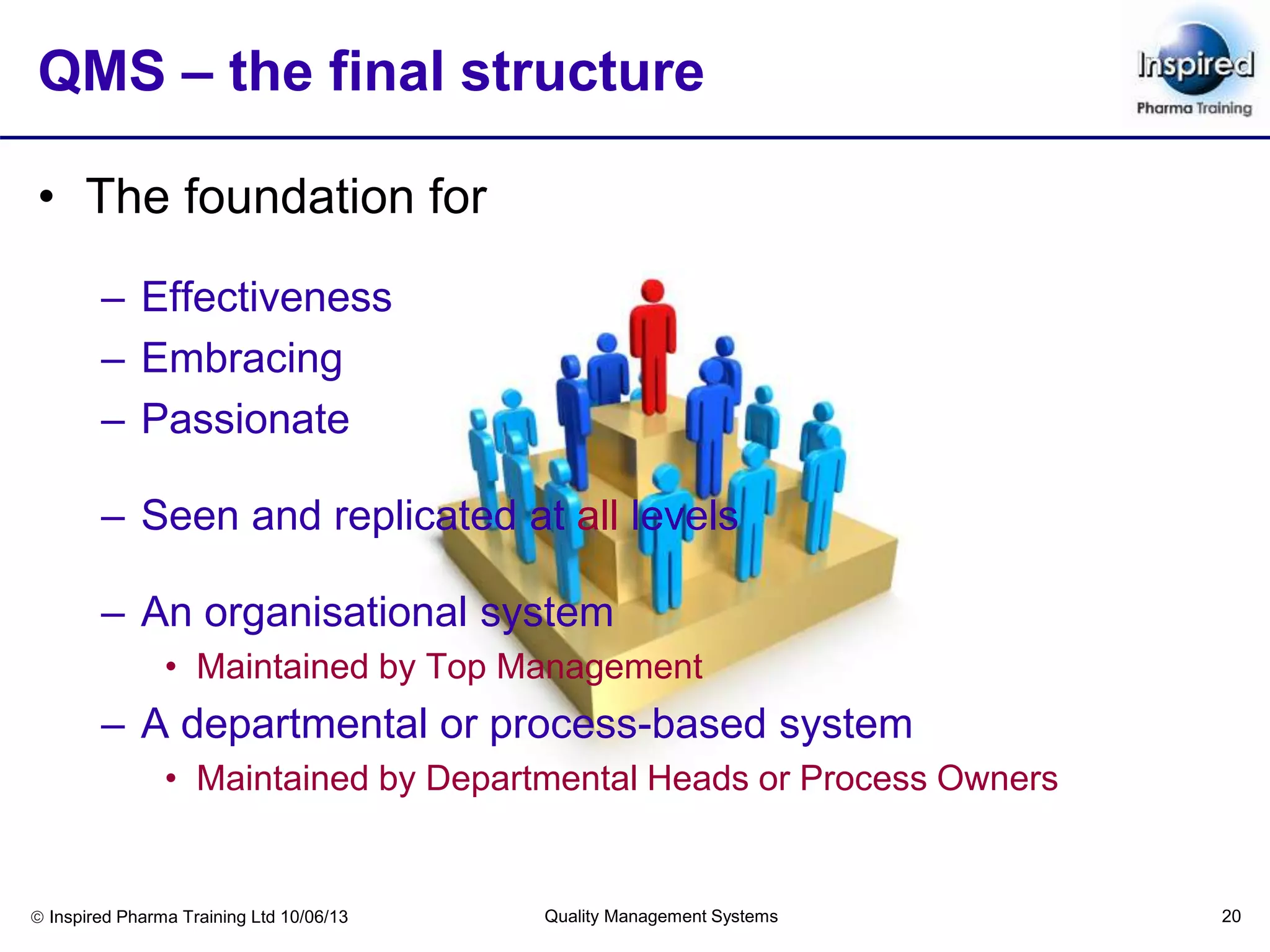 QMS – the final structure

Inspired
Pharma Training

• The foundation for

– Effectiveness
– Embracing
– Passionate

– Seen and replicated at all levels

– An organisational system
  • Maintained by Top Management
– A departmental or process-based system
  • Maintained by Departmental Heads or Process Owners

© Inspired Pharma Training Ltd 10/06/13   Quality Management Systems   20